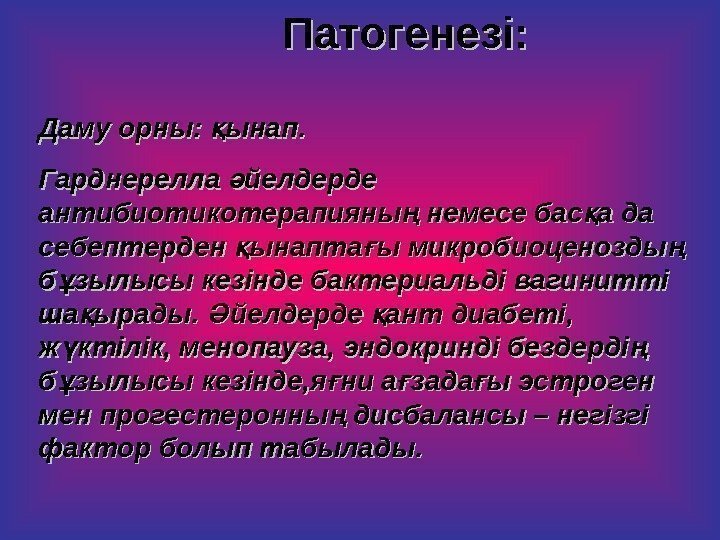 Патогенезі:

Даму орны: қынап.

Гарднерелла әйелдерде антибиотикотерапияның немесе басқа да себептерден қынаптағы микробиоценоздың бұзылысы кезінде бактериальді вагинитті шақырады. Әйелдерде қант диабеті, жүктілік, менопауза, эндокринді бездердің бұзылысы кезінде,яғни ағзадағы эстроген мен прогестеронның дисбалансы – негізгі фактор болып табылады.